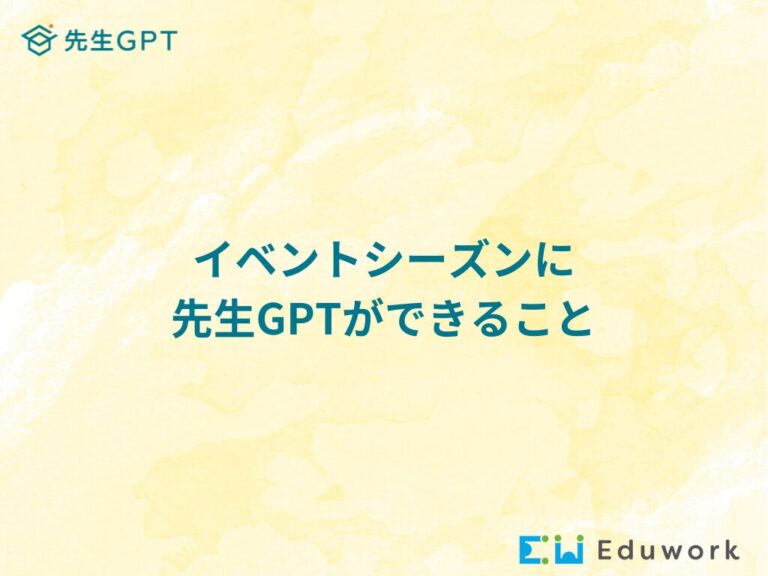 先生GPT

イベントシーズンに
先生GPTができること

Eduwork